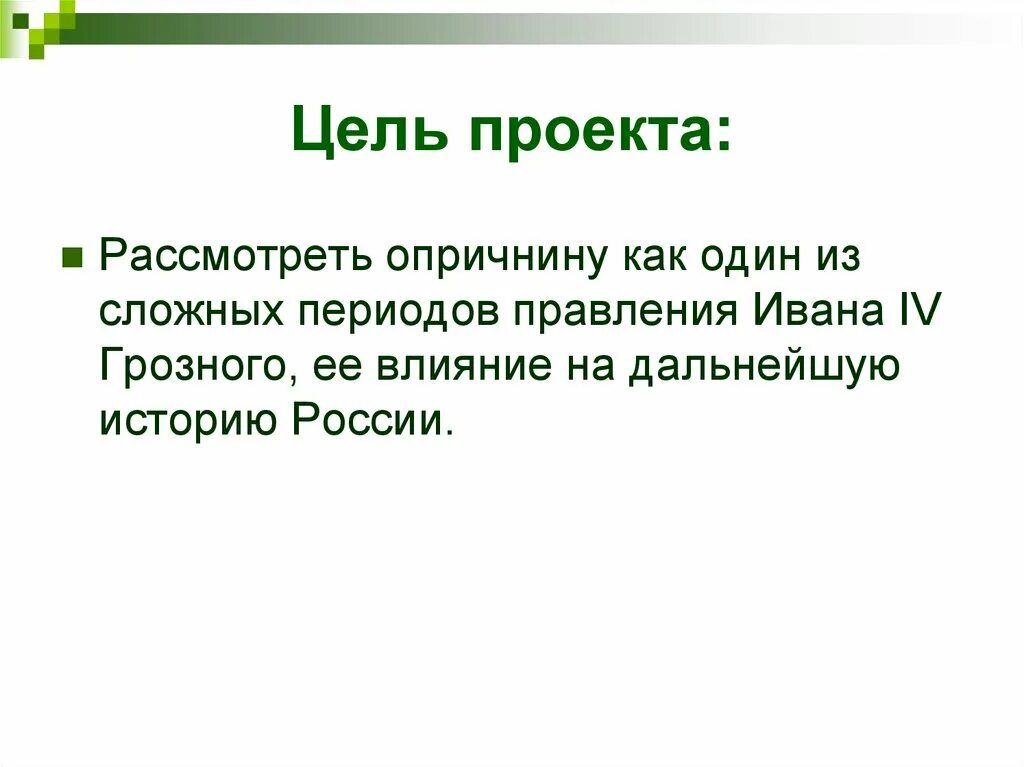 Цель проекта:

Рассмотреть опричнину как один из сложных периодов правления Ивана IV Грозного, ее влияние на дальнейшую историю России.